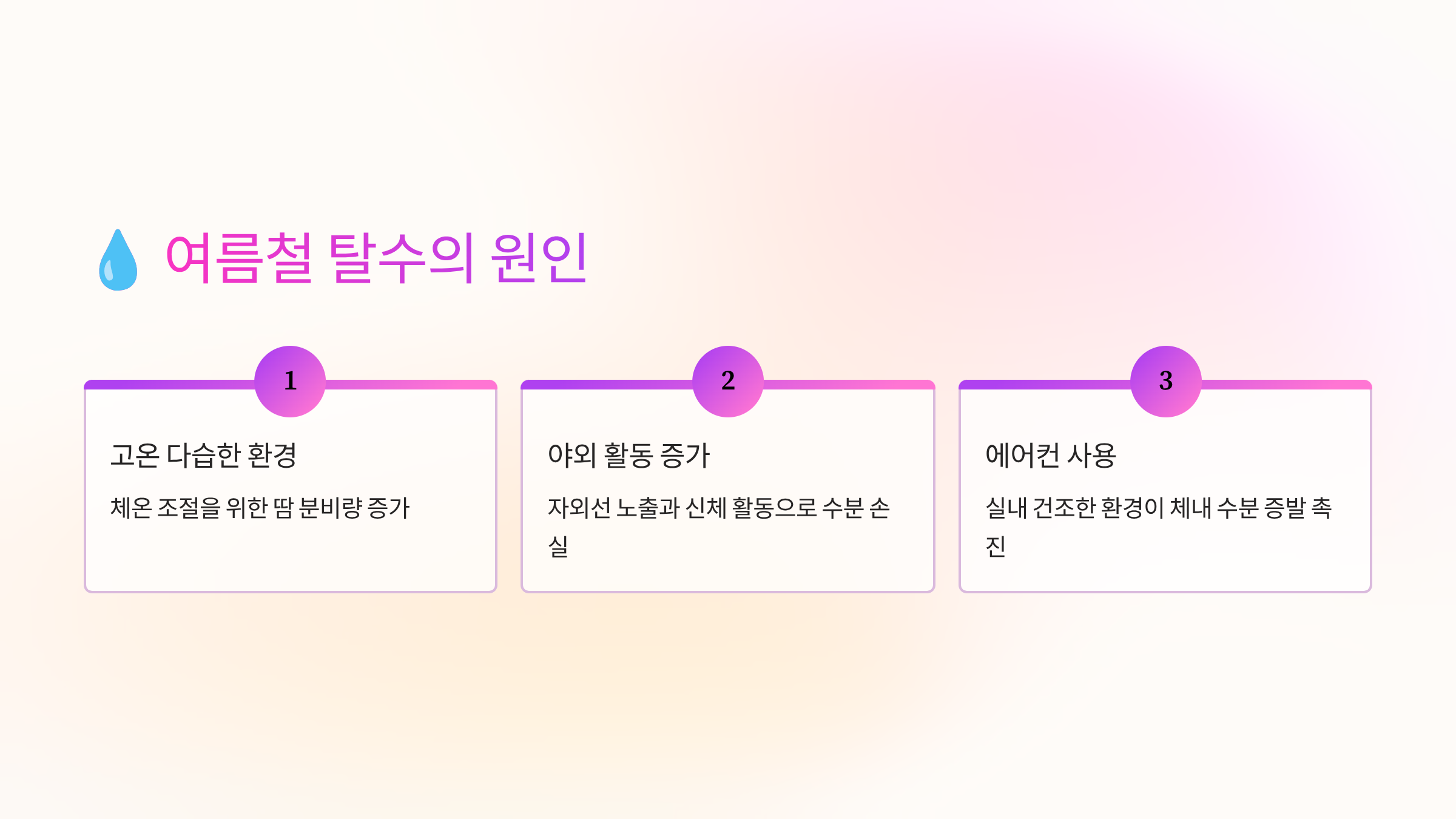 💧 여름철 탈수의 원인

1

고온 다습한 환경

체온 조절을 위한 땀 분비량 증가

2

야외 활동 증가

자외선 노출과 신체 활동으로 수분 손실

3

에어컨 사용

실내 건조한 환경이 체내 수분 증발 촉진